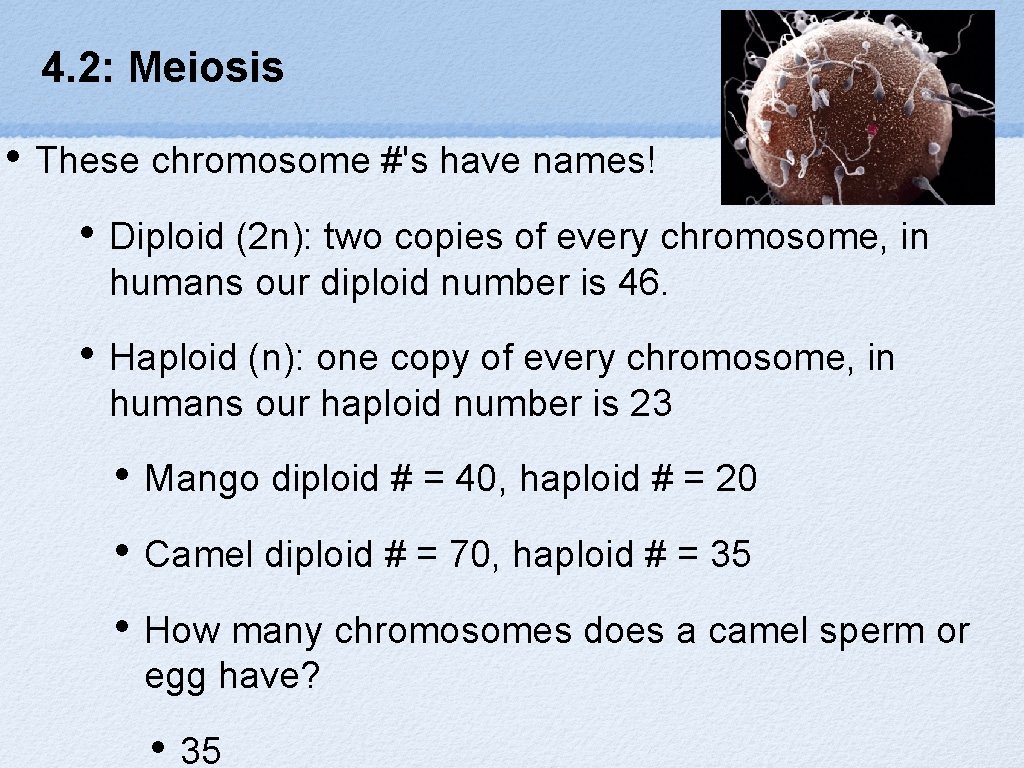 4.2: Meiosis

• These chromosome #'s have names!

• Diploid (2n): two copies of every chromosome, in humans our diploid number is 46.

• Haploid (n): one copy of every chromosome, in humans our haploid number is 23

• Mango diploid # = 40, haploid # = 20

• Camel diploid # = 70, haploid # = 35

• How many chromosomes does a camel sperm or egg have?

• 35